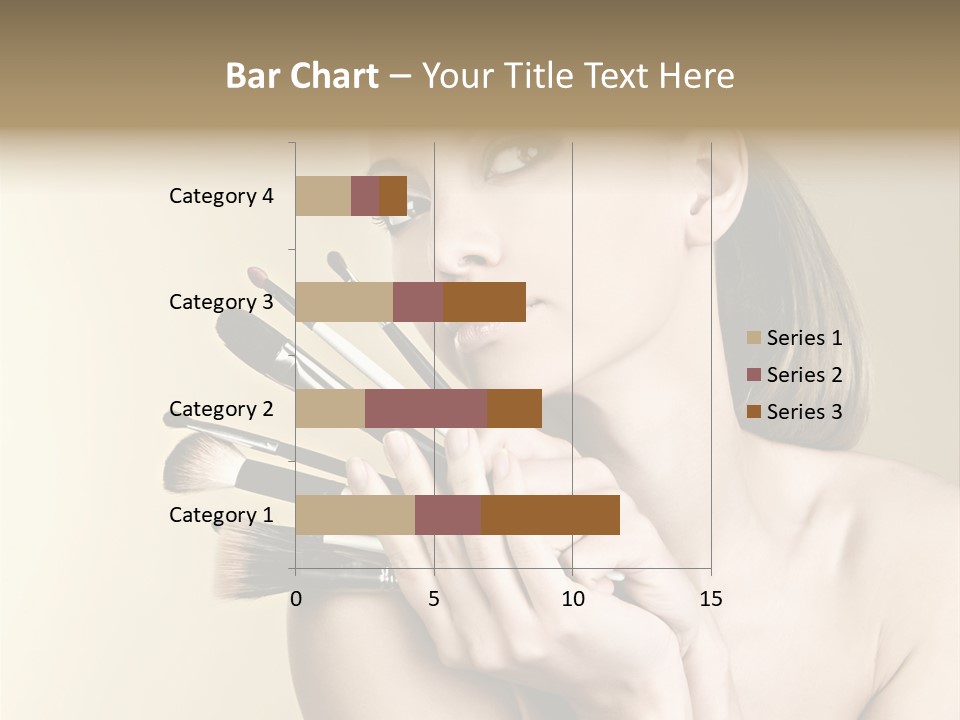 Bar Chart – Your Title Text Here

Category 4
Category 3
Category 2
Category 1

0
5
10
15

Series 1
Series 2
Series 3